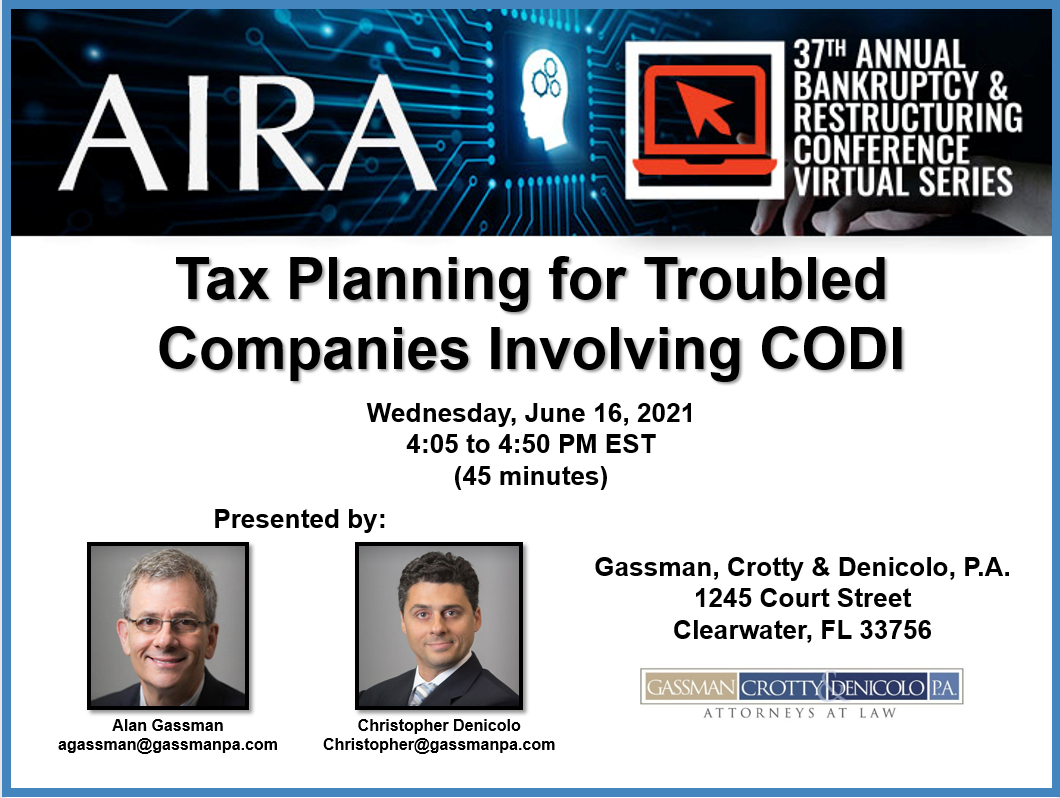 AIRA

37TH ANNUAL BANKRUPTCY & RESTRUCTURING CONFERENCE VIRTUAL SERIES

Tax Planning for Troubled Companies Involving CODI

Wednesday, June 16, 2021
4:05 to 4:50 PM EST
(45 minutes)

Presented by:

Alan Gassman
agassman@gassmanpa.com

Christopher Denicolo
Christopher@gassmanpa.com

Gassman, Crotty & Denicolo, P.A.
1245 Court Street
Clearwater, FL 33756

GASSMAN CROTTY DENICOLO P.A.
ATTORNEYS AT LAW